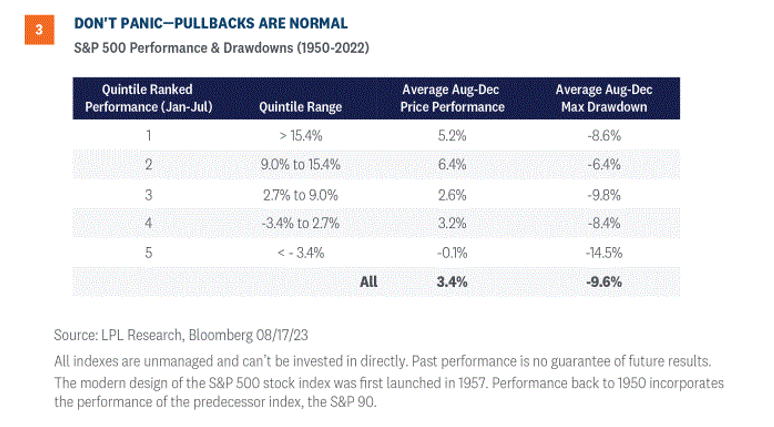 3

DON'T PANIC—PULLBACKS ARE NORMAL

S&P 500 Performance & Drawdowns (1950-2022)

| Quintile Ranked Performance (Jan-Jul) | Quintile Range | Average Aug-Dec Price Performance | Average Aug-Dec Max Drawdown |
|---|---|---|---|
| 1 | > 15.4% | 5.2% | -8.6% |
| 2 | 9.0% to 15.4% | 6.4% | -6.4% |
| 3 | 2.7% to 9.0% | 2.6% | -9.8% |
| 4 | -3.4% to 2.7% | 3.2% | -8.4% |
| 5 | < - 3.4% | -0.1% | -14.5% |
| | All | 3.4% | -9.6% |

Source: LPL Research, Bloomberg 08/17/23

All indexes are unmanaged and can't be invested in directly. Past performance is no guarantee of future results. The modern design of the S&P 500 stock index was first launched in 1957. Performance back to 1950 incorporates the performance of the predecessor index, the S&P 90.